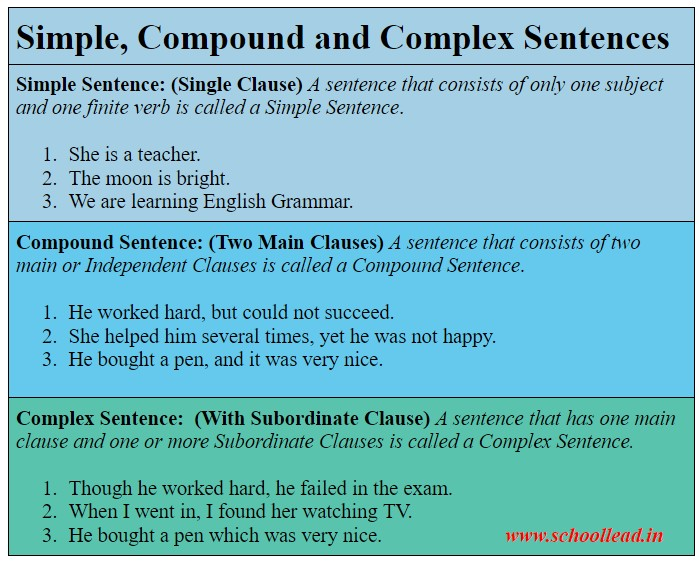 Simple, Compound and Complex Sentences

Simple Sentence: (Single Clause) A sentence that consists of only one subject and one finite verb is called a Simple Sentence.

1. She is a teacher.
2. The moon is bright.
3. We are learning English Grammar.

Compound Sentence: (Two Main Clauses) A sentence that consists of two main or Independent Clauses is called a Compound Sentence.

1. He worked hard, but could not succeed.
2. She helped him several times, yet he was not happy.
3. He bought a pen, and it was very nice.

Complex Sentence: (With Subordinate Clause) A sentence that has one main clause and one or more Subordinate Clauses is called a Complex Sentence.

1. Though he worked hard, he failed in the exam.
2. When I went in, I found her watching TV.
3. He bought a pen which was very nice.

www.schoollead.in